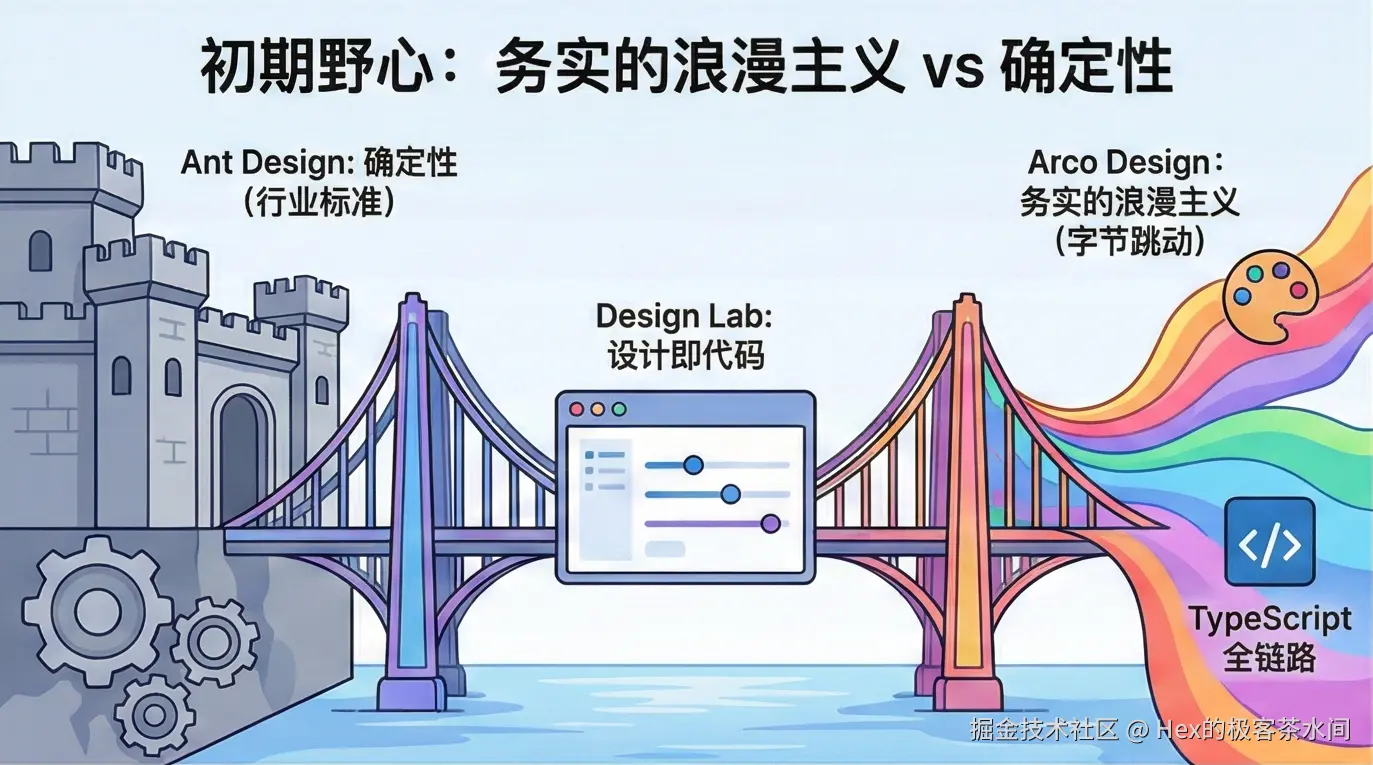 初期野心：务实的浪漫主义 vs 确定性

Ant Design: 确定性
（行业标准）

Design Lab:
设计即代码

Arco Design：
务实的浪漫主义
（字节跳动）

</>

TypeScript
全链路

掘金技术社区 @ Hex的极客茶水间